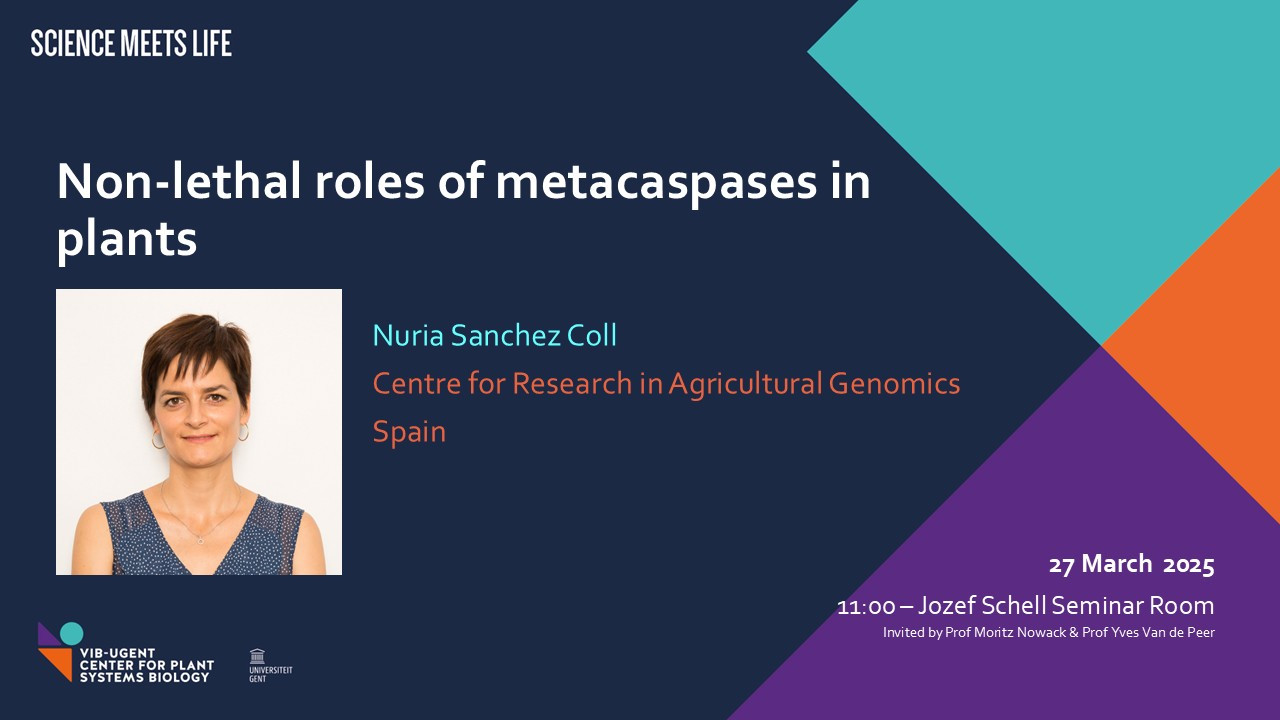 SCIENCE MEETS LIFE

Non-lethal roles of metacaspases in plants

Nuria Sanchez Coll
Centre for Research in Agricultural Genomics
Spain

27 March 2025
11:00 – Jozef Schell Seminar Room
Invited by Prof Moritz Nowack & Prof Yves Van de Peer

VIB-UGENT CENTER FOR PLANT SYSTEMS BIOLOGY

UNIVERSITEIT GENT